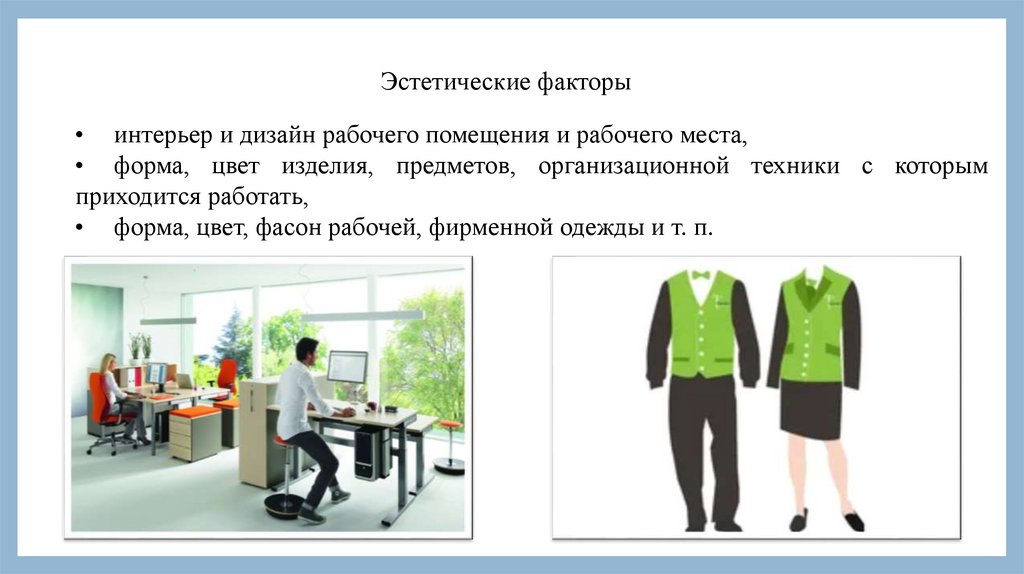 Эстетические факторы

• интерьер и дизайн рабочего помещения и рабочего места,
• форма, цвет изделия, предметов, организационной техники с которым приходится работать,
• форма, цвет, фасон рабочей, фирменной одежды и т. п.